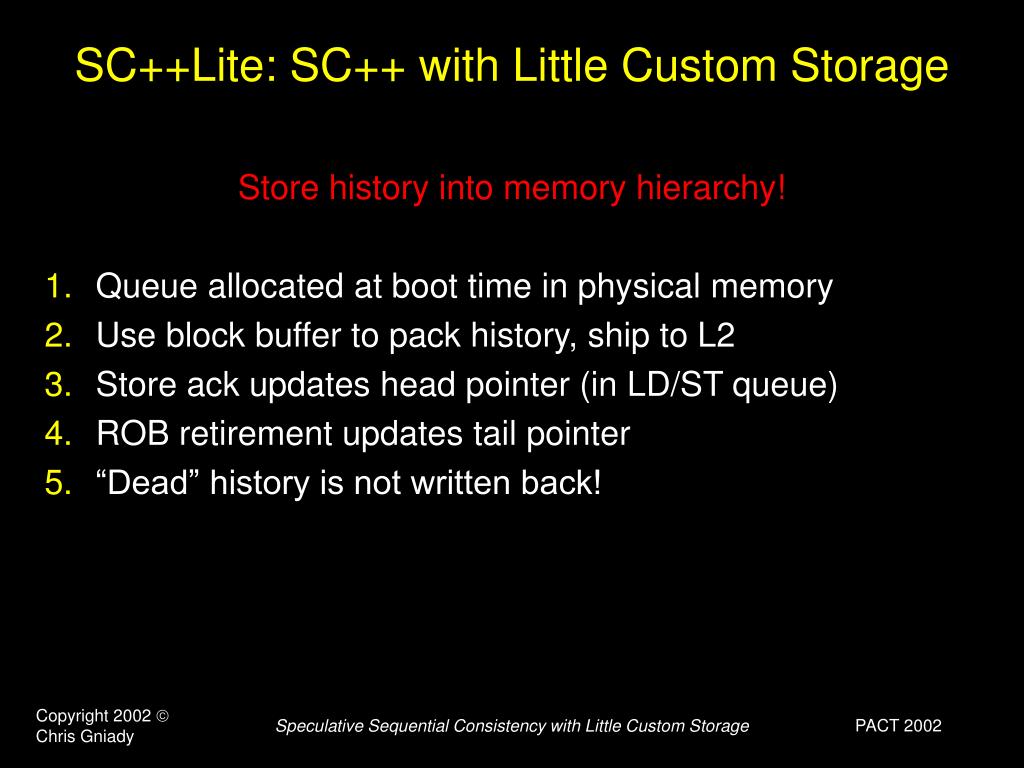 SC++Lite: SC++ with Little Custom Storage

Store history into memory hierarchy!

1. Queue allocated at boot time in physical memory
2. Use block buffer to pack history, ship to L2
3. Store ack updates head pointer (in LD/ST queue)
4. ROB retirement updates tail pointer
5. “Dead” history is not written back!

Copyright 2002 © Chris Gniady

Speculative Sequential Consistency with Little Custom Storage

PACT 2002